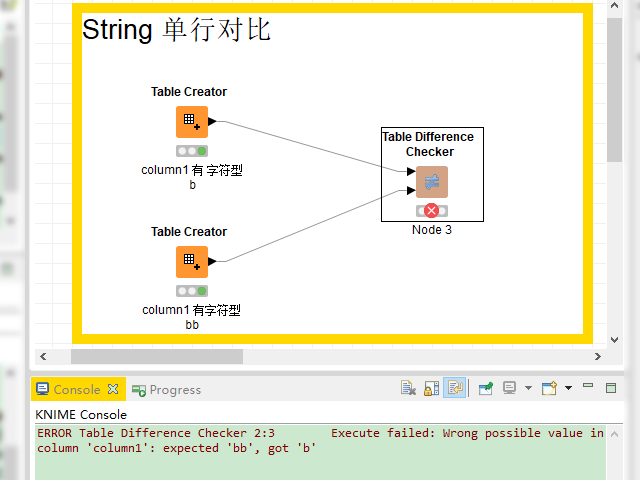 String 单行对比

Table Creator

column1 有 字符型
b

Table Creator

column1 有字符型
bb

Table Difference Checker

Node 3

Console

Progress

KNIME Console

ERROR Table Difference Checker 2:3 Execute failed: Wrong possible value in column 'column1': expected 'bb', got 'b'